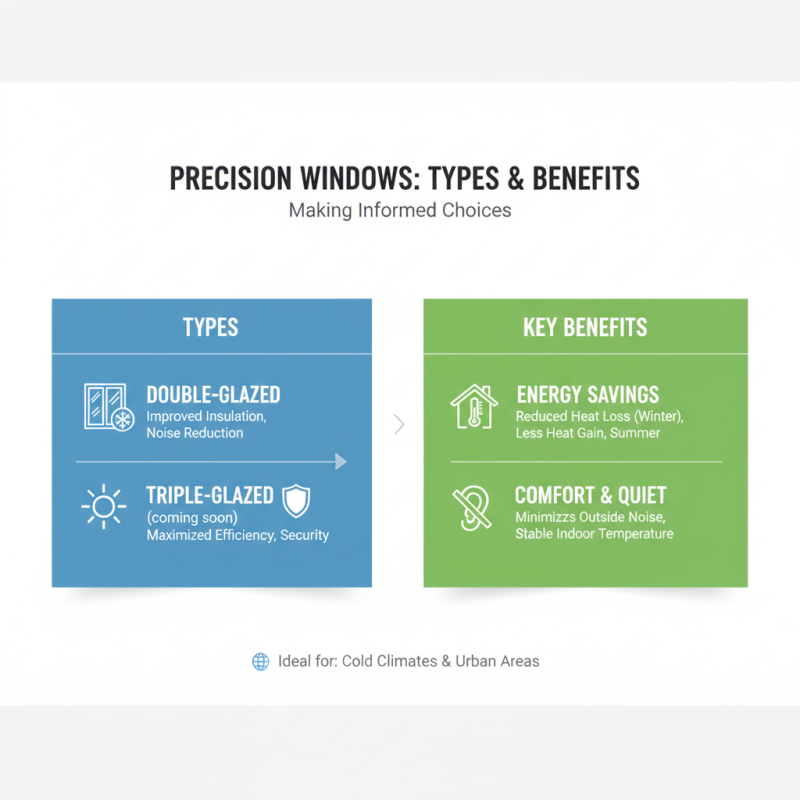 PRECISION WINDOWS: TYPES & BENEFITS
Making Informed Choices

TYPES

DOUBLE-GLAZED
Improved Insulation, Noise Reduction

TRIPLE-GLAZED
(coming soon)
Maximized Efficiency, Security

KEY BENEFITS

ENERGY SAVINGS
Reduced Heat Loss (Winter), Less Heat Gain, Summer

COMFORT & QUIET
Minimizzs Outside Noise, Stable Indoor Temperature

Ideal for: Cold Climates & Urban Areas